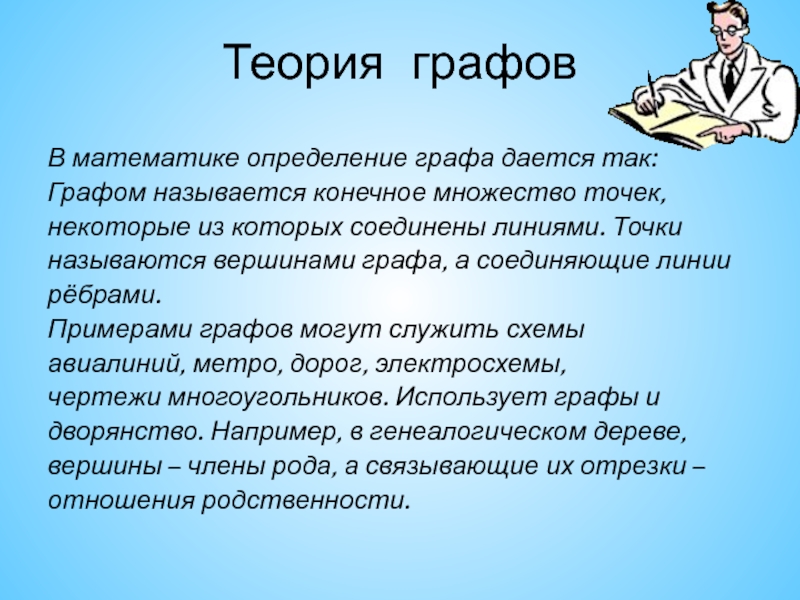 Теория графов

В математике определение графа дается так: Графом называется конечное множество точек, некоторые из которых соединены линиями. Точки называются вершинами графа, а соединяющие линии рёбрами.
Примерами графов могут служить схемы авиалиний, метро, дорог, электросхемы, чертежи многоугольников. Использует графы и дворянство. Например, в генеалогическом дереве, вершины – члены рода, а связывающие их отрезки – отношения родственности.